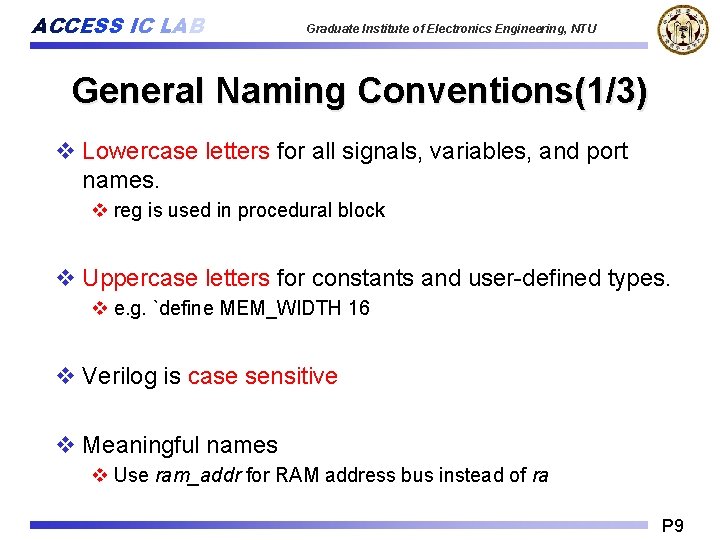 ACCESS IC LAB

Graduate Institute of Electronics Engineering, NTU

General Naming Conventions(1/3)

❖ Lowercase letters for all signals, variables, and port names.

❖ reg is used in procedural block

❖ Uppercase letters for constants and user-defined types.

❖ e.g. `define MEM_WIDTH 16

❖ Verilog is case sensitive

❖ Meaningful names

❖ Use ram_addr for RAM address bus instead of ra

P9